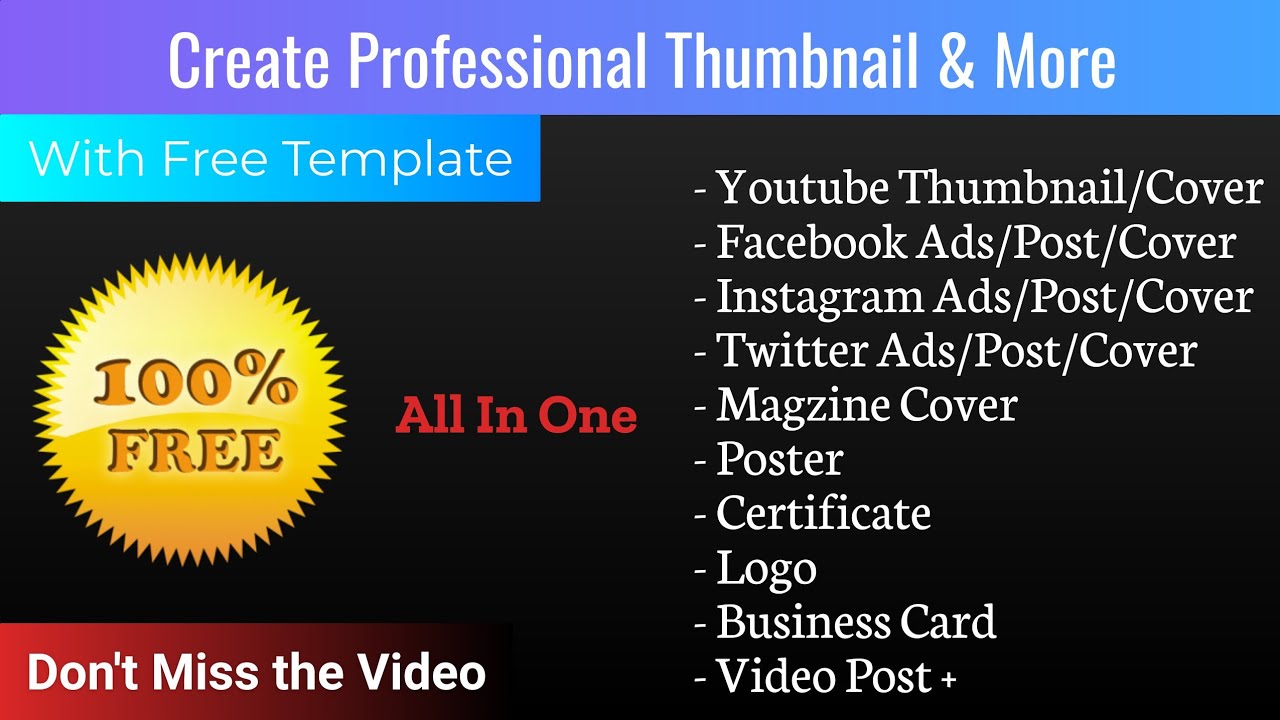 Create Professional Thumbnail & More

With Free Template

100% FREE

All In One

- Youtube Thumbnail/Cover
- Facebook Ads/Post/Cover
- Instagram Ads/Post/Cover
- Twitter Ads/Post/Cover
- Magzine Cover
- Poster
- Certificate
- Logo
- Business Card
- Video Post +

Don't Miss the Video